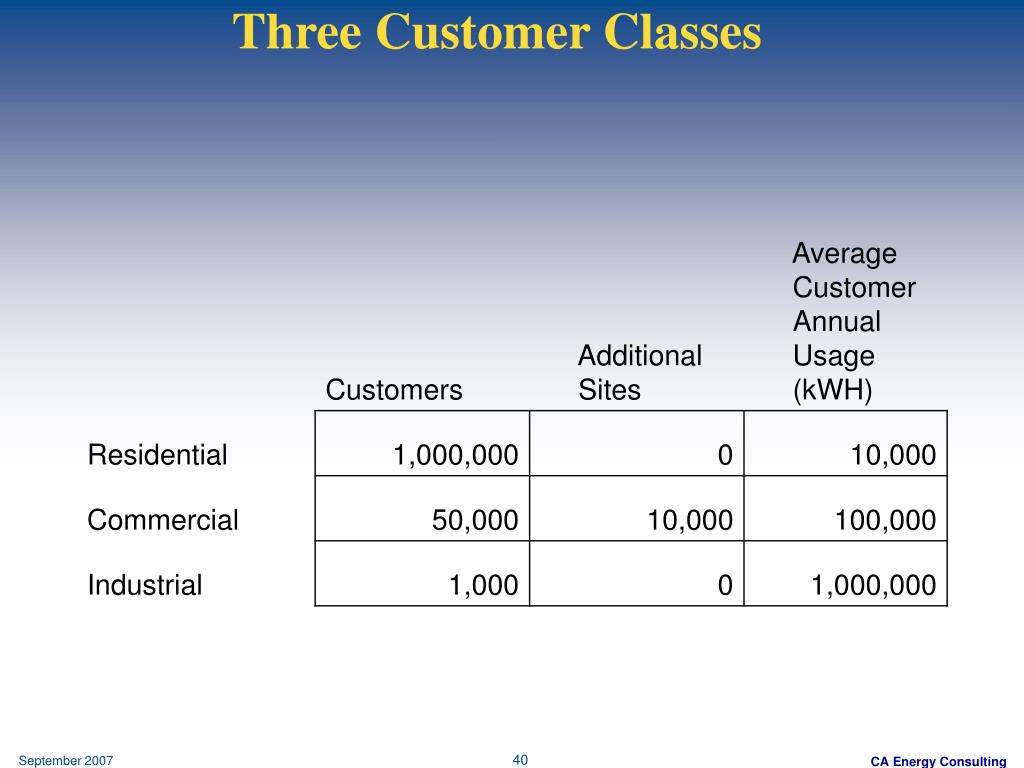 Three Customer Classes

|  | Customers | Additional Sites | Average Customer Annual Usage (kWH) |
|---|---|---|---|
| Residential | 1,000,000 | 0 | 10,000 |
| Commercial | 50,000 | 10,000 | 100,000 |
| Industrial | 1,000 | 0 | 1,000,000 |

September 2007

40

CA Energy Consulting